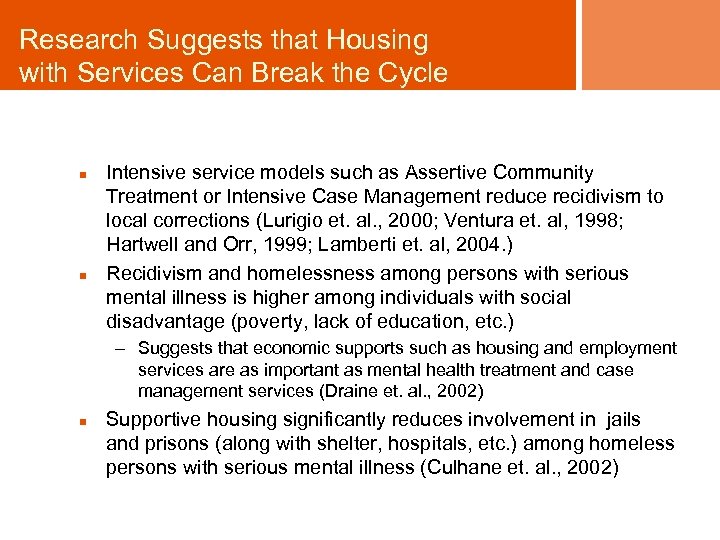 Research Suggests that Housing with Services Can Break the Cycle

- Intensive service models such as Assertive Community Treatment or Intensive Case Management reduce recidivism to local corrections (Lurigio et. al., 2000; Ventura et. al, 1998; Hartwell and Orr, 1999; Lamberti et. al, 2004.)
- Recidivism and homelessness among persons with serious mental illness is higher among individuals with social disadvantage (poverty, lack of education, etc.)
  – Suggests that economic supports such as housing and employment services are as important as mental health treatment and case management services (Draine et. al., 2002)
- Supportive housing significantly reduces involvement in jails and prisons (along with shelter, hospitals, etc.) among homeless persons with serious mental illness (Culhane et. al., 2002)